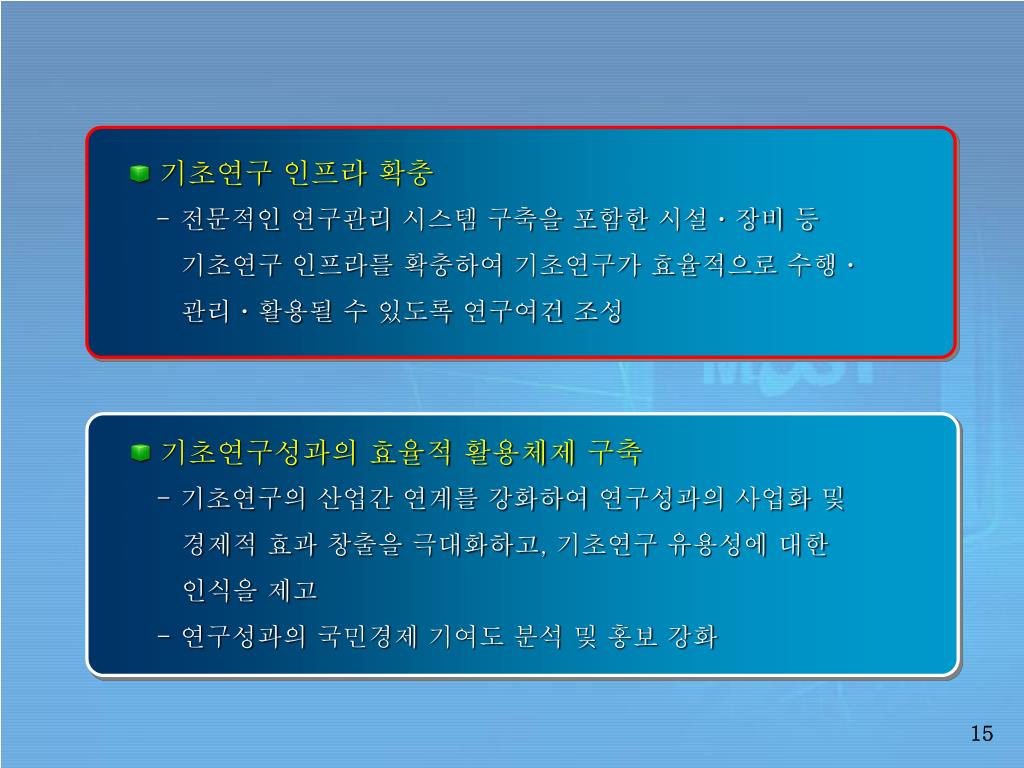 기초연구 인프라 확충

- 전문적인 연구관리 시스템 구축을 포함한 시설 · 장비 등 기초연구 인프라를 확충하여 기초연구가 효율적으로 수행 · 관리 · 활용될 수 있도록 연구여건 조성

기초연구성과의 효율적 활용체제 구축

- 기초연구의 산업간 연계를 강화하여 연구성과의 사업화 및 경제적 효과 창출을 극대화하고, 기초연구 유용성에 대한 인식을 제고

- 연구성과의 국민경제 기여도 분석 및 홍보 강화

15